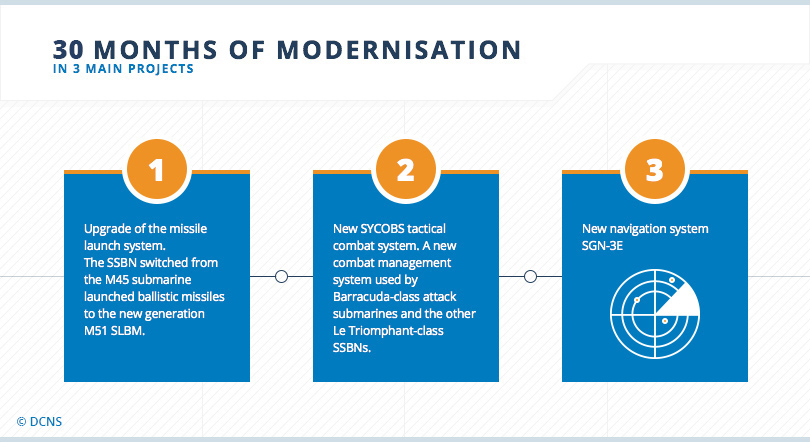 30 MONTHS OF MODERNISATION
IN 3 MAIN PROJECTS

1

Upgrade of the missile launch system.
The SSBN switched from the M45 submarine launched ballistic missiles to the new generation M51 SLBM.

2

New SYCOBS tactical combat system. A new combat management system used by Barracuda-class attack submarines and the other Le Triomphant-class SSBNs.

3

New navigation system SGN-3E

© DCNS